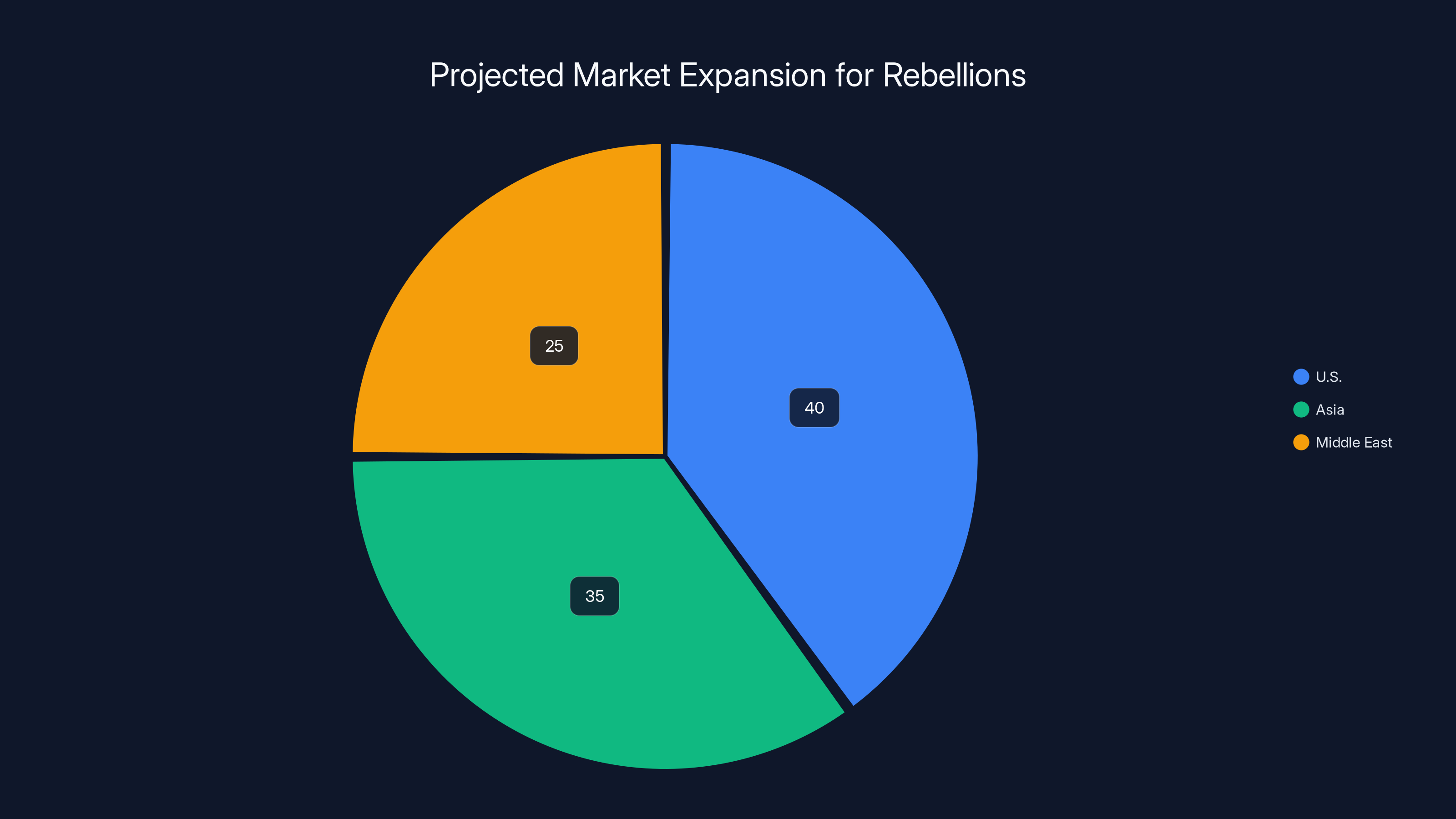 Projected Market Expansion for Rebellions

25

40

35

U.S.
Asia
Middle East